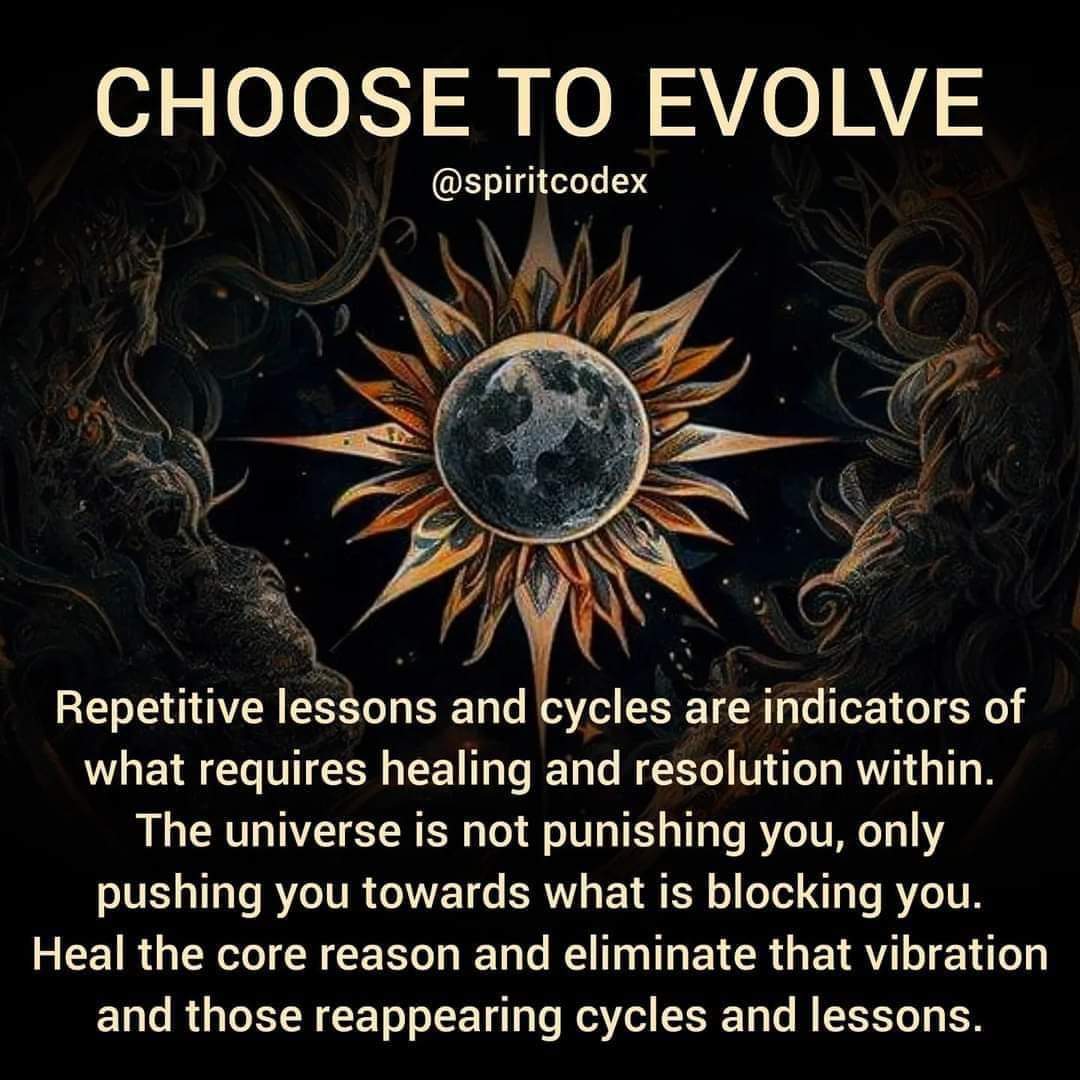 CHOOSE TO EVOLVE

@spiritcodex

Repetitive lessons and cycles are indicators of what requires healing and resolution within. The universe is not punishing you, only pushing you towards what is blocking you. Heal the core reason and eliminate that vibration and those reappearing cycles and lessons.